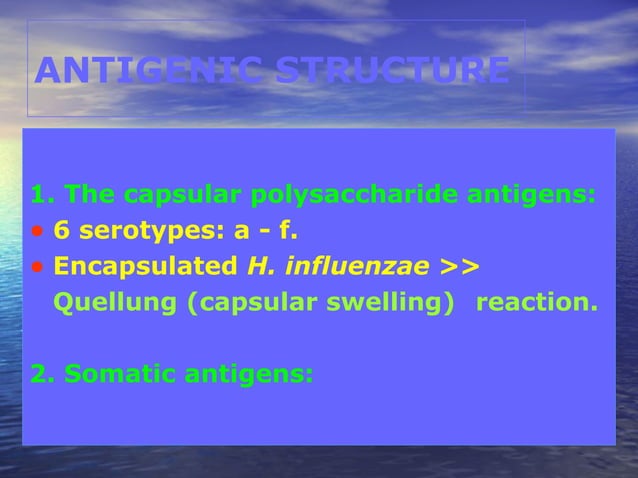 ANTIGENIC STRUCTURE

1. The capsular polysaccharide antigens:
• 6 serotypes: a - f.
• Encapsulated H. influenzae >> Quellung (capsular swelling) reaction.

2. Somatic antigens: